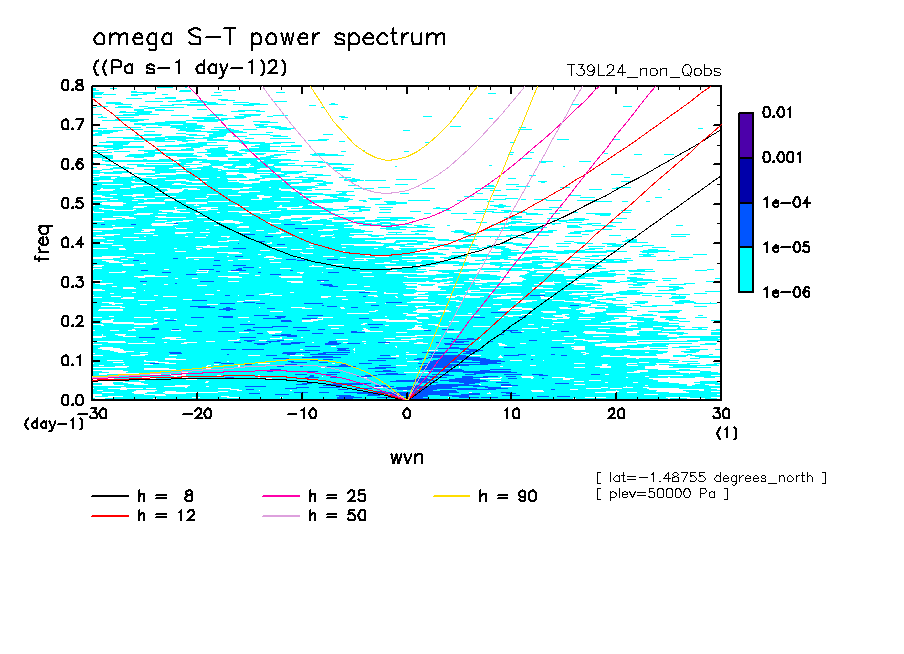 omega S-T power spectrum
((Pa s-1 day-1)2)
T39L24_non_Qobs

0.8
0.7
0.6
0.5
0.4
0.3
0.2
0.1
0.0
freq
(day-1)

-30
-20
-10
0
10
20
30
(1)
wvn

0.01
0.001
1e-04
1e-05
1e-06

[ lat=-1.48755 degrees_north ]
[ plev=50000 Pa ]

h = 8
h = 12
h = 25
h = 50
h = 90